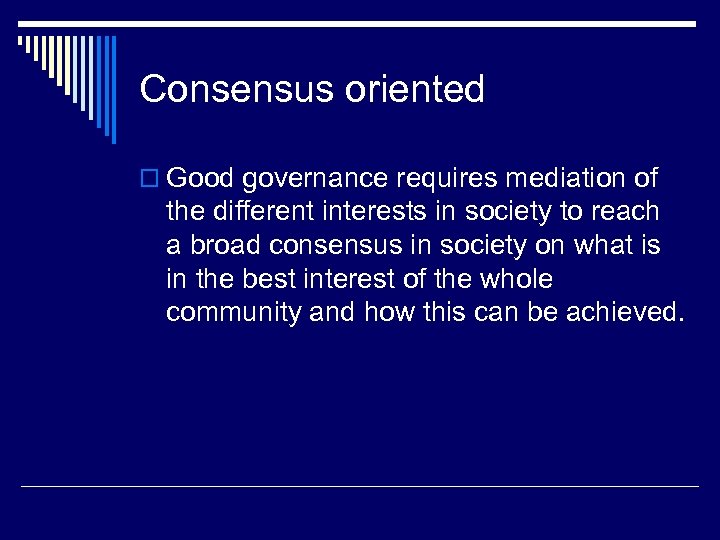 Consensus oriented

Good governance requires mediation of the different interests in society to reach a broad consensus in society on what is in the best interest of the whole community and how this can be achieved.